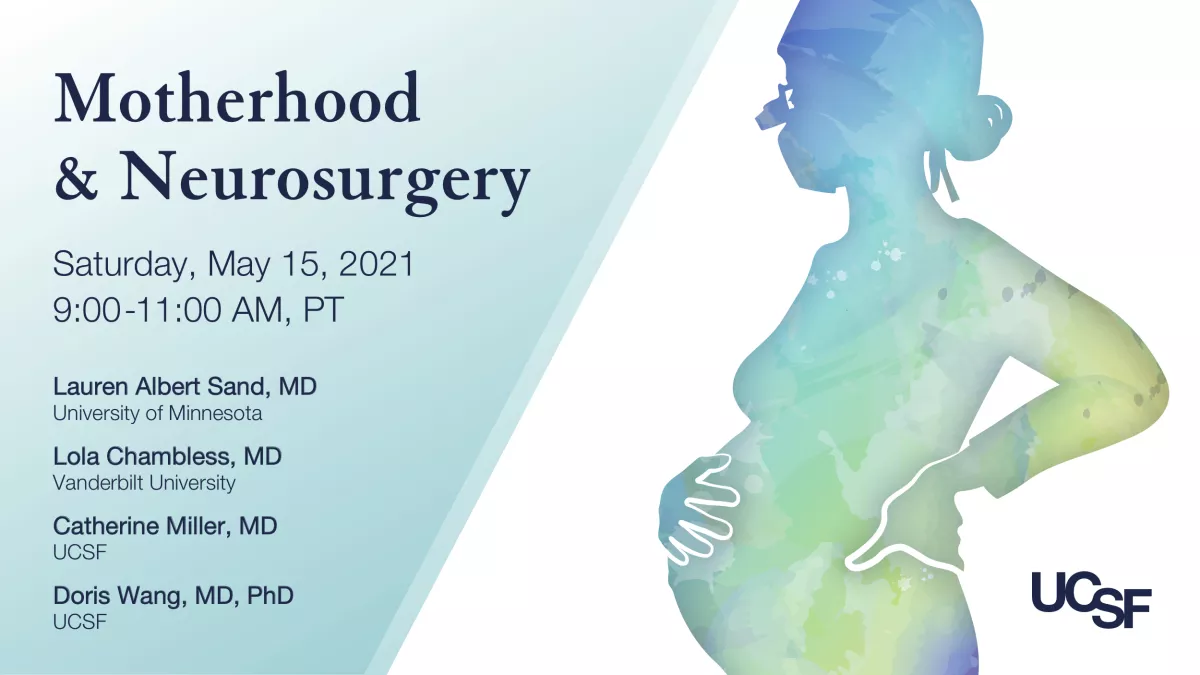 Motherhood & Neurosurgery

Saturday, May 15, 2021
9:00-11:00 AM, PT

Lauren Albert Sand, MD
University of Minnesota

Lola Chambless, MD
Vanderbilt University

Catherine Miller, MD
UCSF

Doris Wang, MD, PhD
UCSF

UCSF